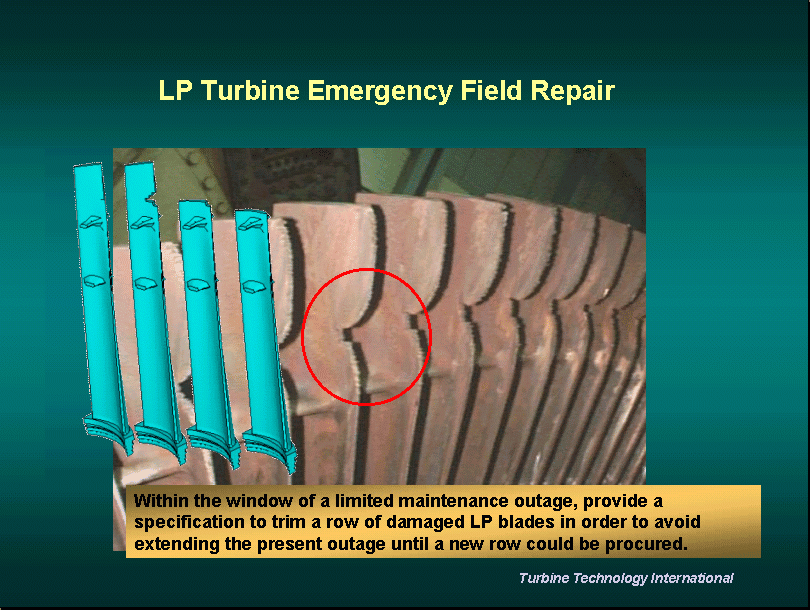 LP Turbine Emergency Field Repair

Within the window of a limited maintenance outage, provide a specification to trim a row of damaged LP blades in order to avoid extending the present outage until a new row could be procured.

Turbine Technology International